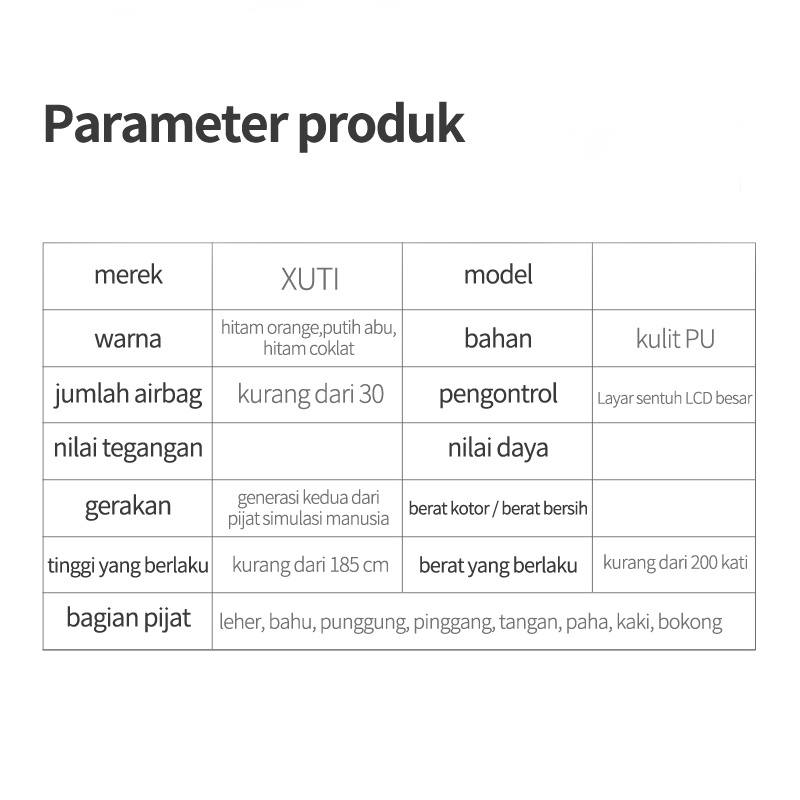 Parameter produk

| merek | XUTI | model | |
|---|---|---|---|
| warna | hitam orange,putih abu, hitam coklat | bahan | kulit PU |
| jumlah airbag | kurang dari 30 | pengontrol | Layar sentuh LCD besar |
| nilai tegangan | | nilai daya | |
| gerakan | generasi kedua dari pijat simulasi manusia | berat kotor / berat bersih | |
| tinggi yang berlaku | kurang dari 185 cm | berat yang berlaku | kurang dari 200 kati |
| bagian pijat | leher, bahu, punggung, pinggang, tangan, paha, kaki, bokong | | |